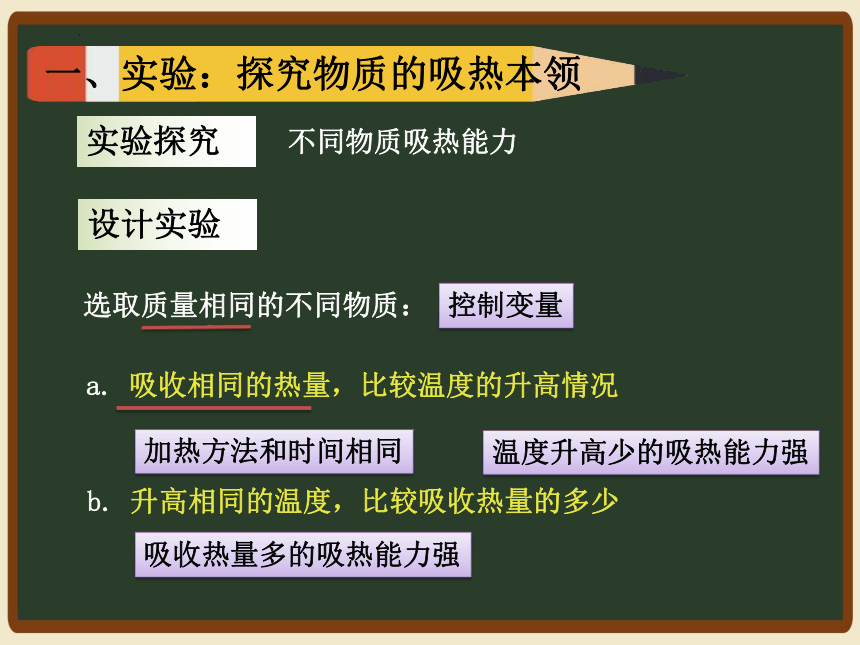 一、实验：探究物质的吸热本领

实验探究

不同物质吸热能力

设计实验

选取质量相同的不同物质：

控制变量

a. 吸收相同的热量，比较温度的升高情况

加热方法和时间相同

温度升高少的吸热能力强

b. 升高相同的温度，比较吸收热量的多少

吸收热量多的吸热能力强